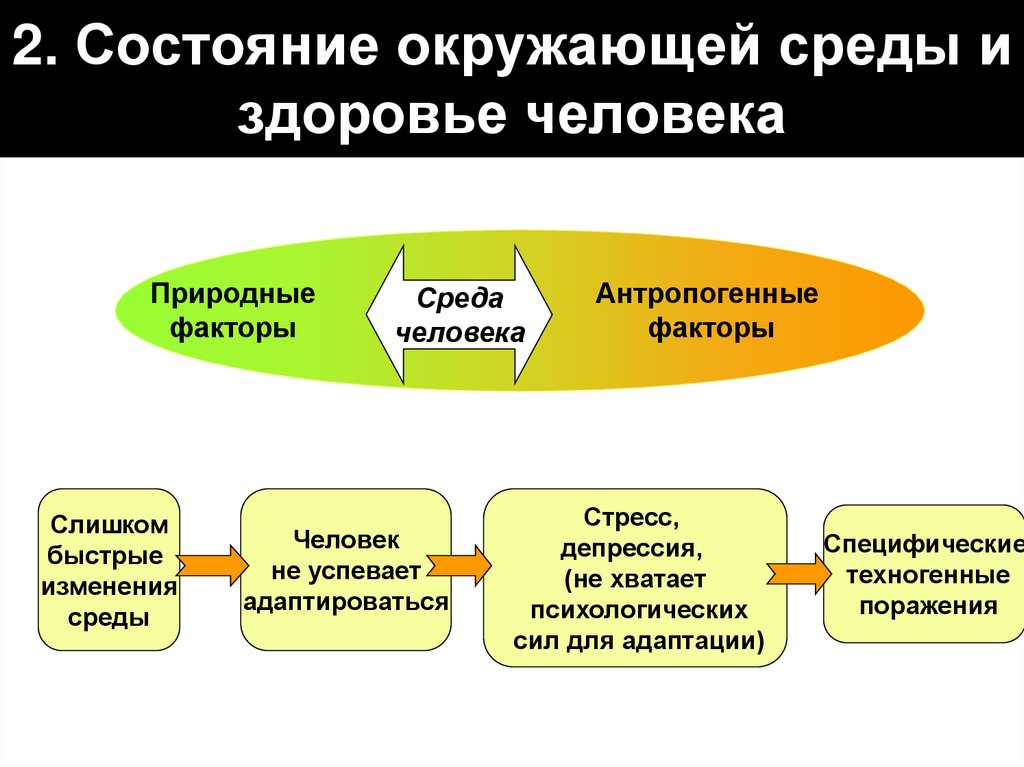 2. Состояние окружающей среды и здоровье человека

Природные факторы

Среда человека

Антропогенные факторы

Слишком быстрые изменения среды

Человек не успевает адаптироваться

Стресс, депрессия, (не хватает психологических сил для адаптации)

Специфические техногенные поражения